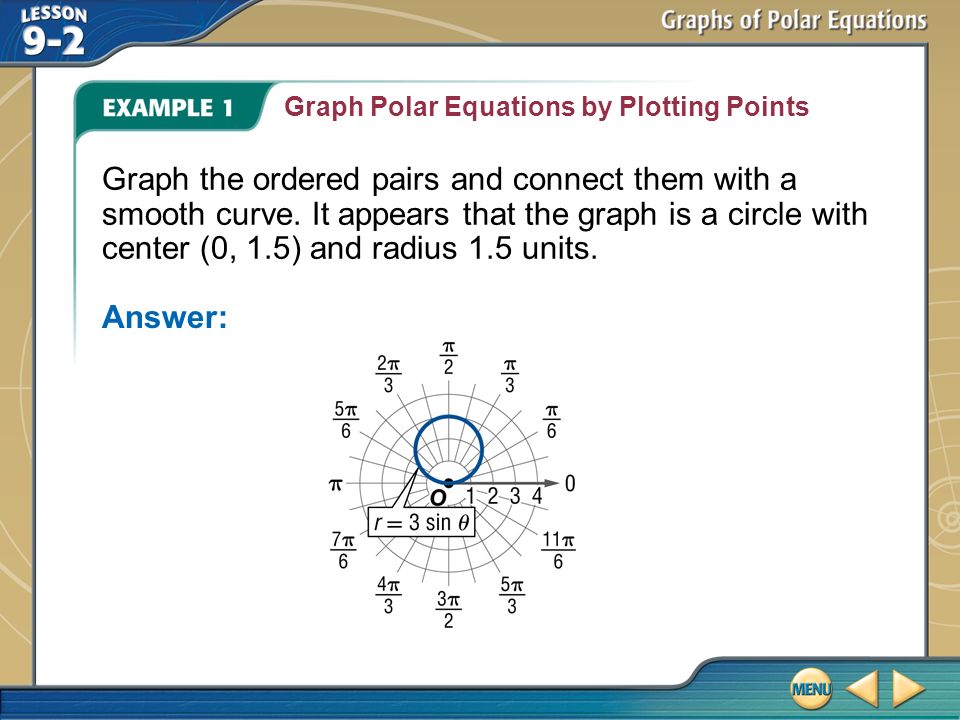 LESSON 9-2

Graphs of Polar Equations

EXAMPLE 1 Graph Polar Equations by Plotting Points

Graph the ordered pairs and connect them with a smooth curve. It appears that the graph is a circle with center (0, 1.5) and radius 1.5 units.

Answer:

$\frac{2\pi}{3}$ $\frac{\pi}{2}$ $\frac{\pi}{3}$
$\frac{5\pi}{6}$ $\frac{\pi}{6}$
$\pi$ O 1 2 3 4 0
$r = 3 \sin \theta$
$\frac{7\pi}{6}$ $\frac{11\pi}{6}$
$\frac{4\pi}{3}$ $\frac{3\pi}{2}$ $\frac{5\pi}{3}$

MENU